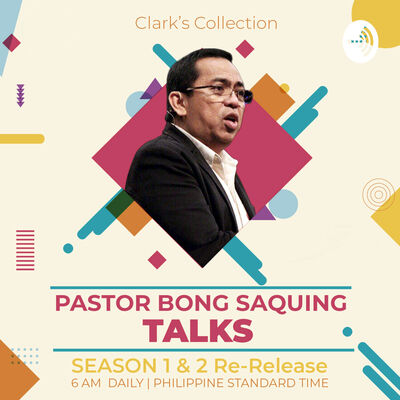 Clark's Collection

PASTOR BONG SAQUING
TALKS

SEASON 1 & 2 Re-Release
6 AM DAILY | PHILIPPINE STANDARD TIME